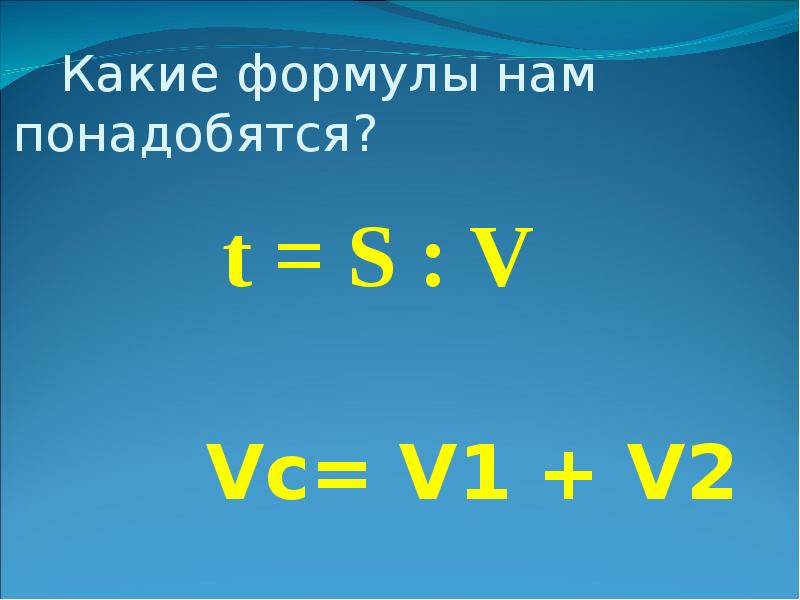 Какие формулы нам понадобятся?

$t = S : V$

$Vc = V1 + V2$